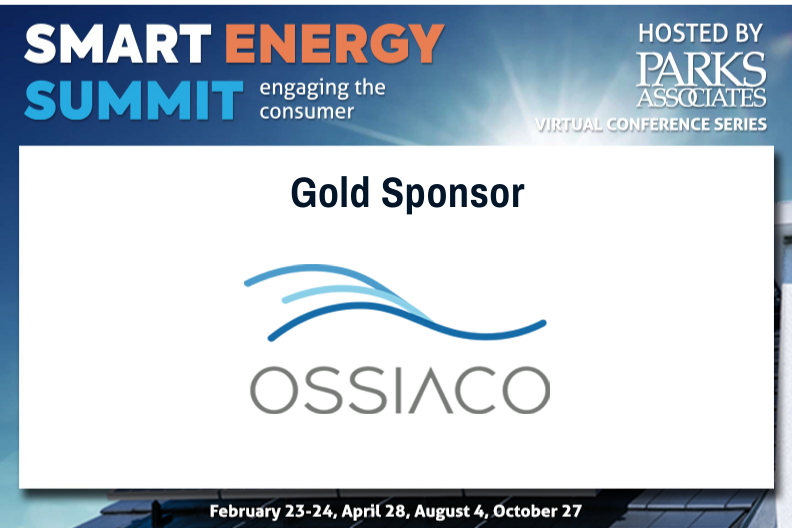 SMART ENERGY SUMMIT engaging the consumer

HOSTED BY PARKS ASSOCIATES VIRTUAL CONFERENCE SERIES

Gold Sponsor

OSSIACO

February 23-24, April 28, August 4, October 27